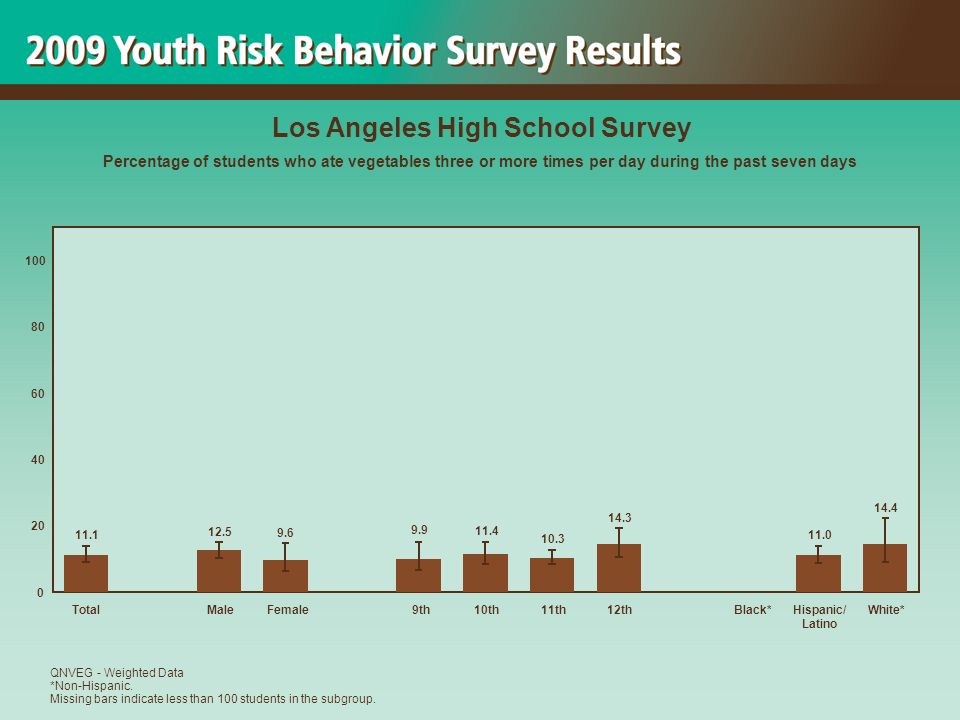 2009 Youth Risk Behavior Survey Results

Los Angeles High School Survey

Percentage of students who ate vegetables three or more times per day during the past seven days

100
80
60
40
20
0

11.1
12.5
9.6
9.9
11.4
10.3
14.3
11.0
14.4

Total
Male
Female
9th
10th
11th
12th
Black*
Hispanic/ Latino
White*

QNVEG - Weighted Data
*Non-Hispanic.
Missing bars indicate less than 100 students in the subgroup.